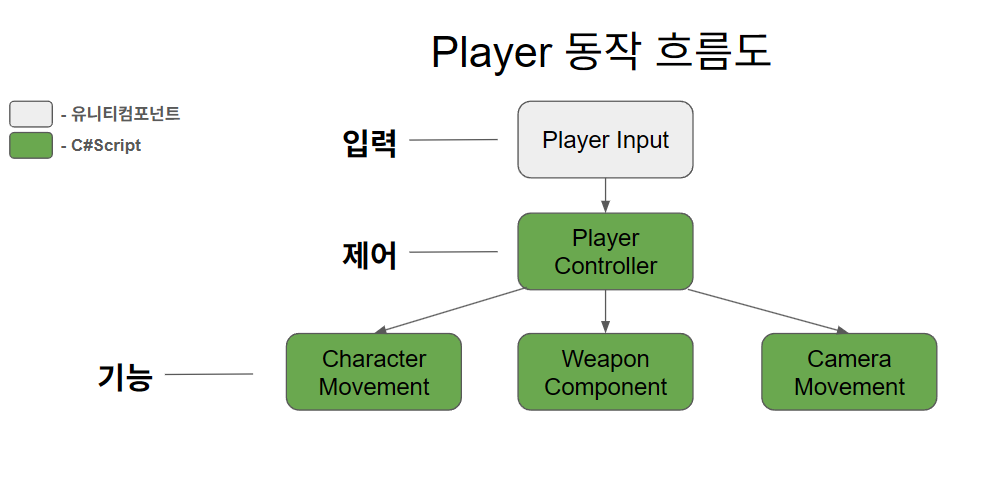 Player 동작 흐름도

- 유니티컴포넌트
- C#Script

입력

Player Input

제어

Player Controller

기능

Character Movement

Weapon Component

Camera Movement